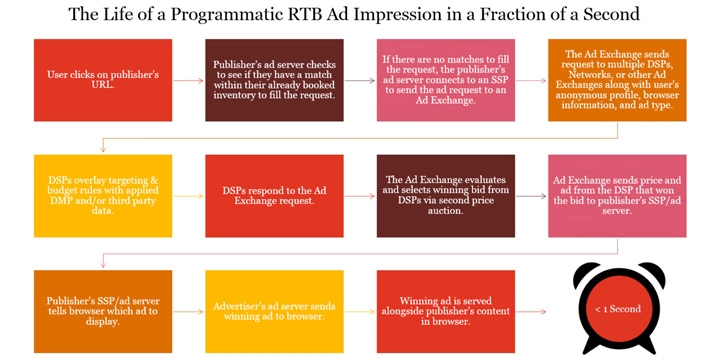 The Life of a Programmatic RTB Ad Impression in a Fraction of a Second

User clicks on publisher's URL.

Publisher's ad server checks to see if they have a match within their already booked inventory to fill the request.

If there are no matches to fill the request, the publisher's ad server connects to an SSP to send the ad request to an Ad Exchange.

The Ad Exchange sends request to multiple DSPs, Networks, or other Ad Exchanges along with user's anonymous profile, browser information, and ad type.

DSPs overlay targeting & budget rules with applied DMP and/or third party data.

DSPs respond to the Ad Exchange request.

The Ad Exchange evaluates and selects winning bid from DSPs via second price auction.

Ad Exchange sends price and ad from the DSP that won the bid to publisher's SSP/ad server.

Publisher's SSP/ad server tells browser which ad to display.

Advertiser's ad server sends winning ad to browser.

Winning ad is served alongside publisher's content in browser.

< 1 Second